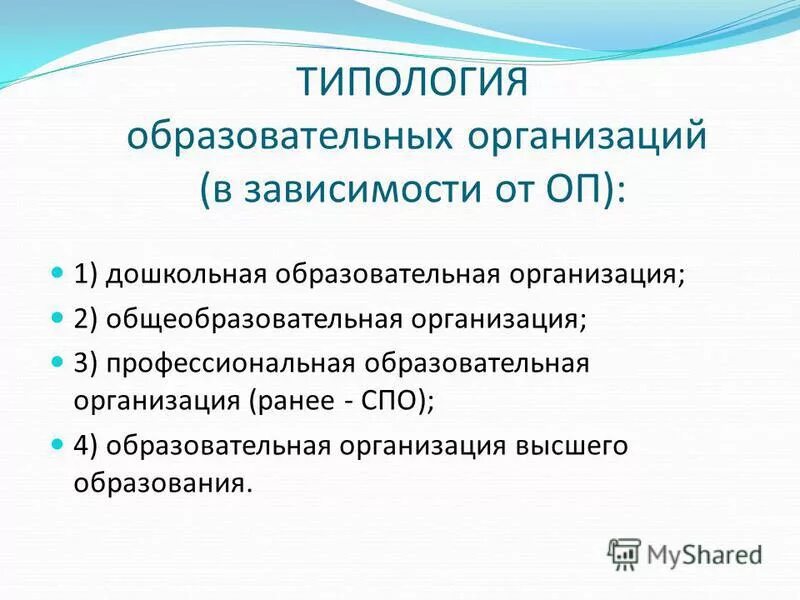 ТИПОЛОГИЯ
образовательных организаций
(в зависимости от ОП):

1) дошкольная образовательная организация;

2) общеобразовательная организация;

3) профессиональная образовательная организация (ранее - СПО);

4) образовательная организация высшего образования.

MyShared